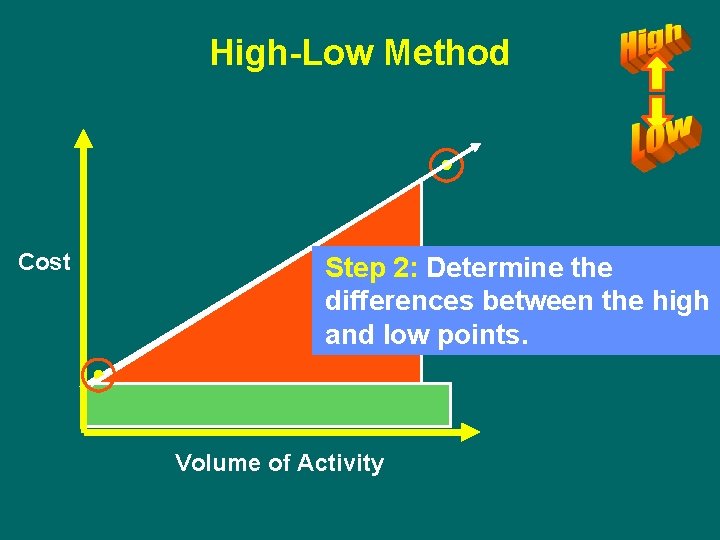 High-Low Method

High
Low

Cost

Step 2: Determine the differences between the high and low points.

Volume of Activity